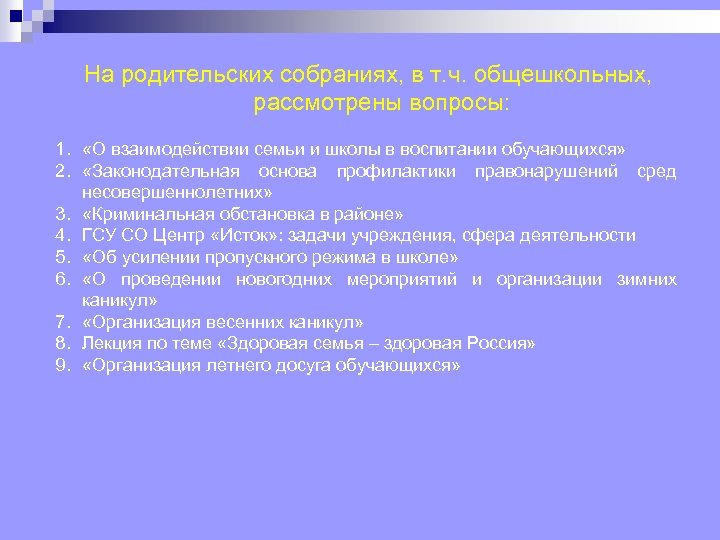 На родительских собраниях, в т.ч. общешкольных, рассмотрены вопросы:

1. «О взаимодействии семьи и школы в воспитании обучающихся»
2. «Законодательная основа профилактики правонарушений сред несовершеннолетних»
3. «Криминальная обстановка в районе»
4. ГСУ СО Центр «Исток»: задачи учреждения, сфера деятельности
5. «Об усилении пропускного режима в школе»
6. «О проведении новогодних мероприятий и организации зимних каникул»
7. «Организация весенних каникул»
8. Лекция по теме «Здоровая семья – здоровая Россия»
9. «Организация летнего досуга обучающихся»